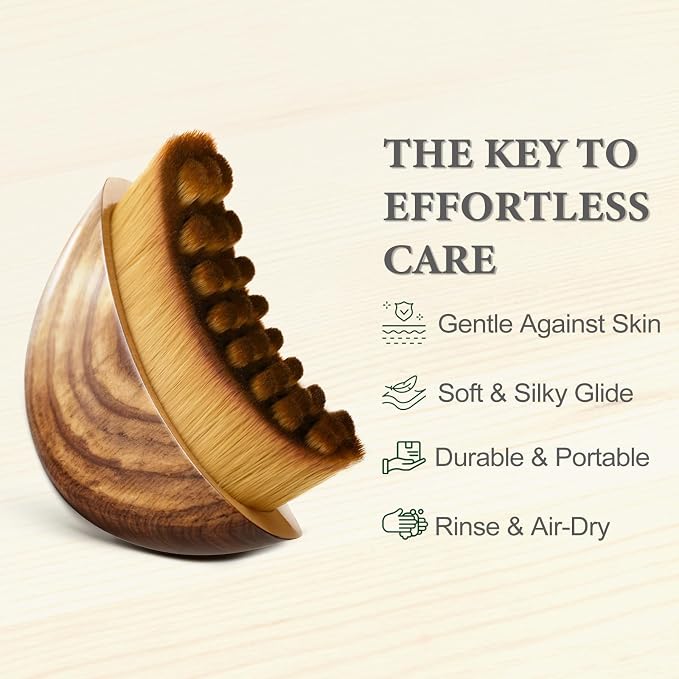 THE KEY TO EFFORTLESS CARE

Gentle Against Skin

Soft & Silky Glide

Durable & Portable

Rinse & Air-Dry